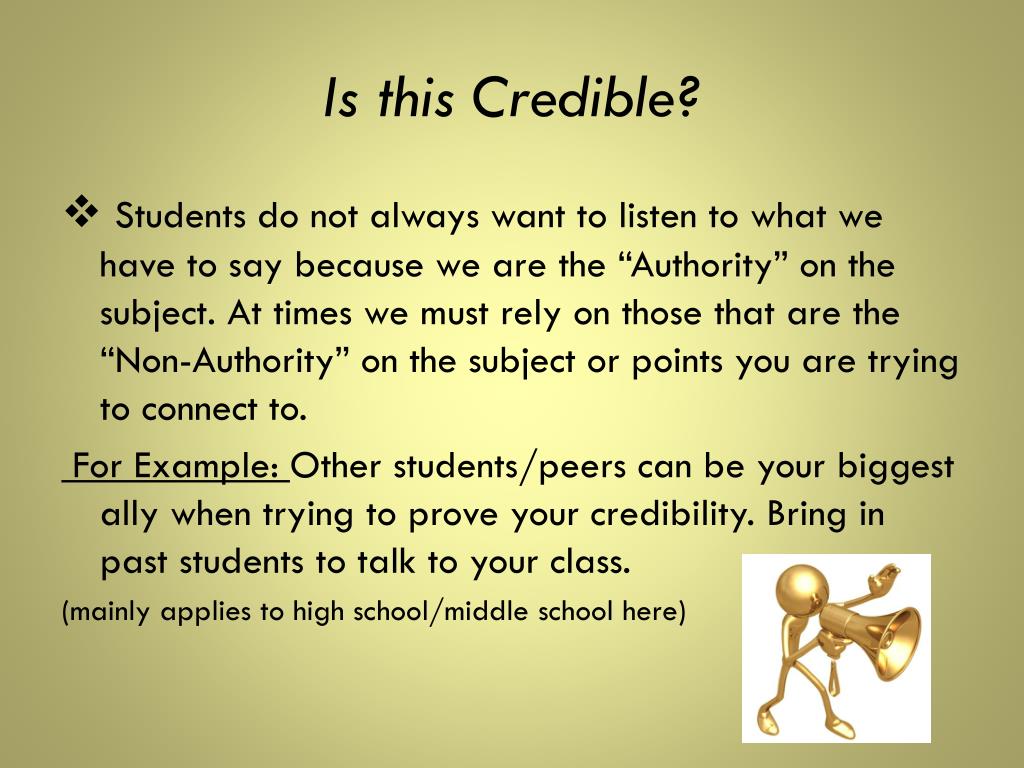 Is this Credible?

❖ Students do not always want to listen to what we have to say because we are the “Authority” on the subject. At times we must rely on those that are the “Non-Authority” on the subject or points you are trying to connect to.

For Example: Other students/peers can be your biggest ally when trying to prove your credibility. Bring in past students to talk to your class.

(mainly applies to high school/middle school here)